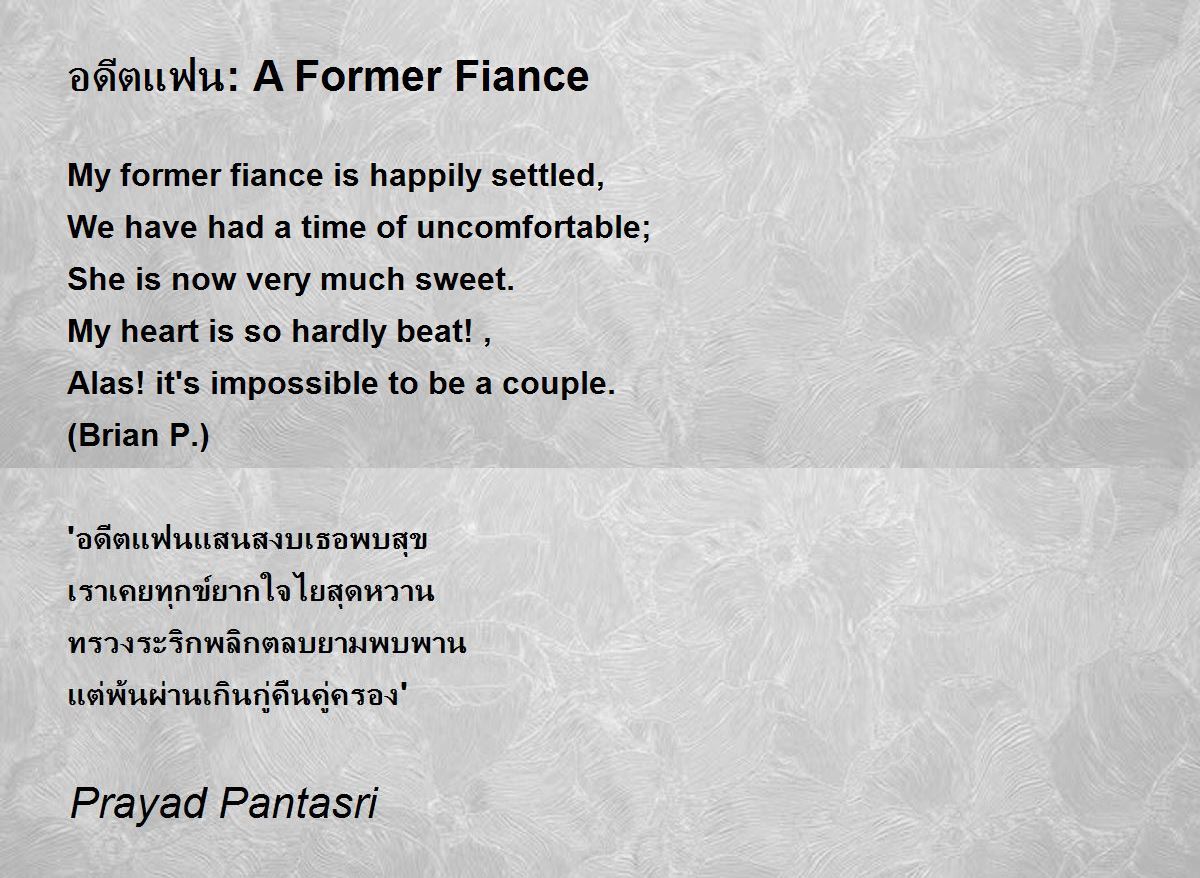 อดีตแฟน: A Former Fiance

My former fiance is happily settled,
We have had a time of uncomfortable;
She is now very much sweet.
My heart is so hardly beat! ,
Alas! it's impossible to be a couple.
(Brian P.)

'อดีตแฟนแสนสงบเธอพบสุข
เราเคยทุกข์ยากใจไยสุดหวาน
ทรวงระริกพลิกตลบยามพบพาน
แต่พ้นผ่านเกินกู่คืนคู่ครอง'

Prayad Pantasri